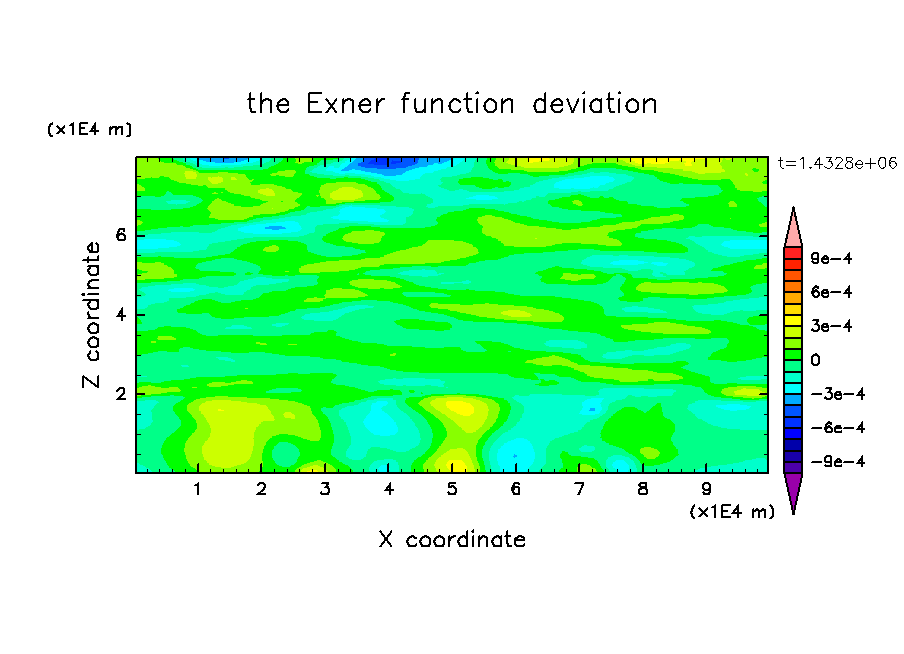 the Exner function deviation

(x1E4 m)

t=1.4328e+06

Z coordinate

6

4

2

9e-4
6e-4
3e-4
0
-3e-4
-6e-4
-9e-4

1 2 3 4 5 6 7 8 9

(x1E4 m)

X coordinate